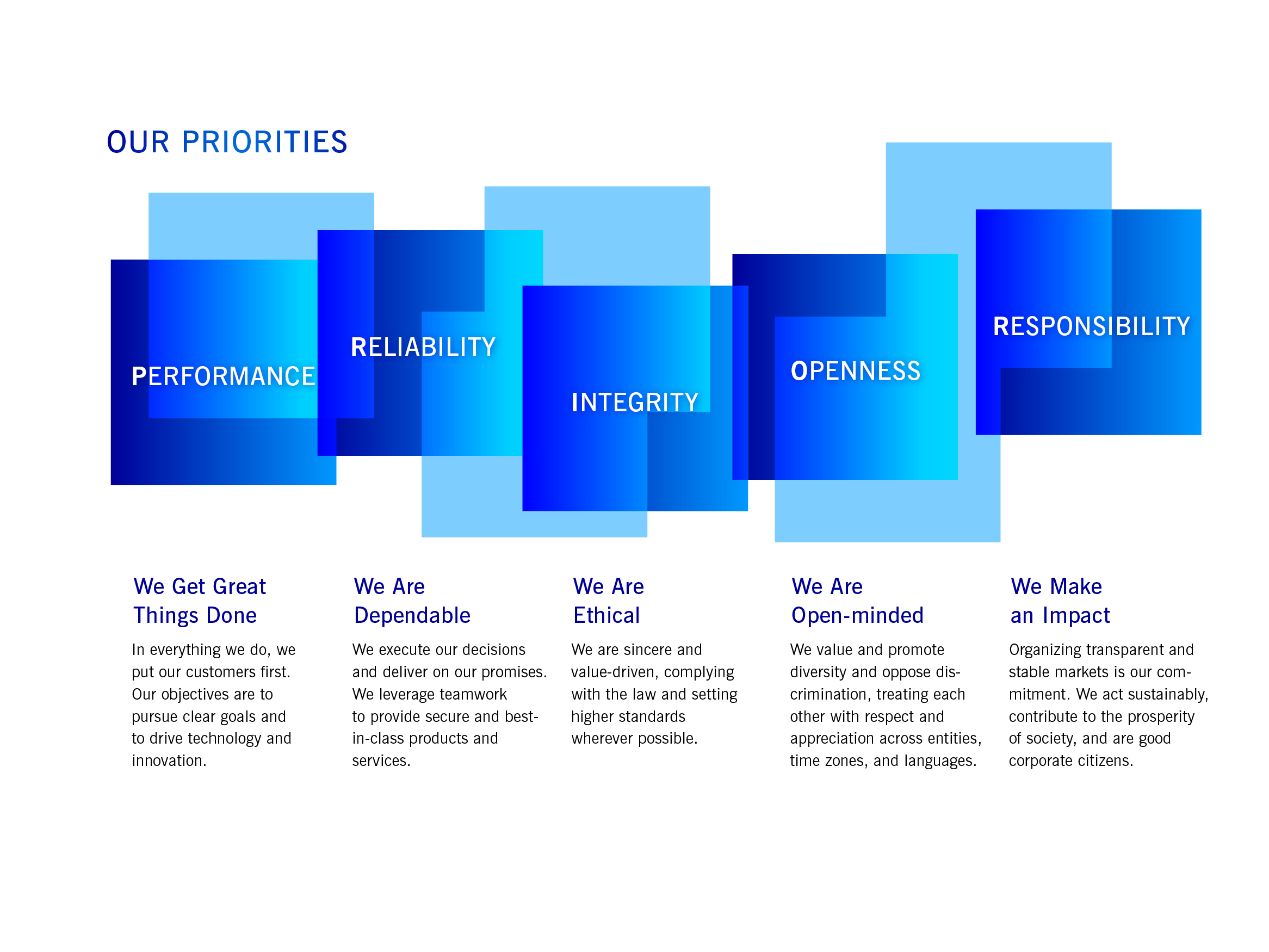 OUR PRIORITIES

PERFORMANCE

RELIABILITY

INTEGRITY

OPENNESS

RESPONSIBILITY

We Get Great Things Done

In everything we do, we put our customers first. Our objectives are to pursue clear goals and to drive technology and innovation.

We Are Dependable

We execute our decisions and deliver on our promises. We leverage teamwork to provide secure and best-in-class products and services.

We Are Ethical

We are sincere and value-driven, complying with the law and setting higher standards wherever possible.

We Are Open-minded

We value and promote diversity and oppose discrimination, treating each other with respect and appreciation across entities, time zones, and languages.

We Make an Impact

Organizing transparent and stable markets is our commitment. We act sustainably, contribute to the prosperity of society, and are good corporate citizens.